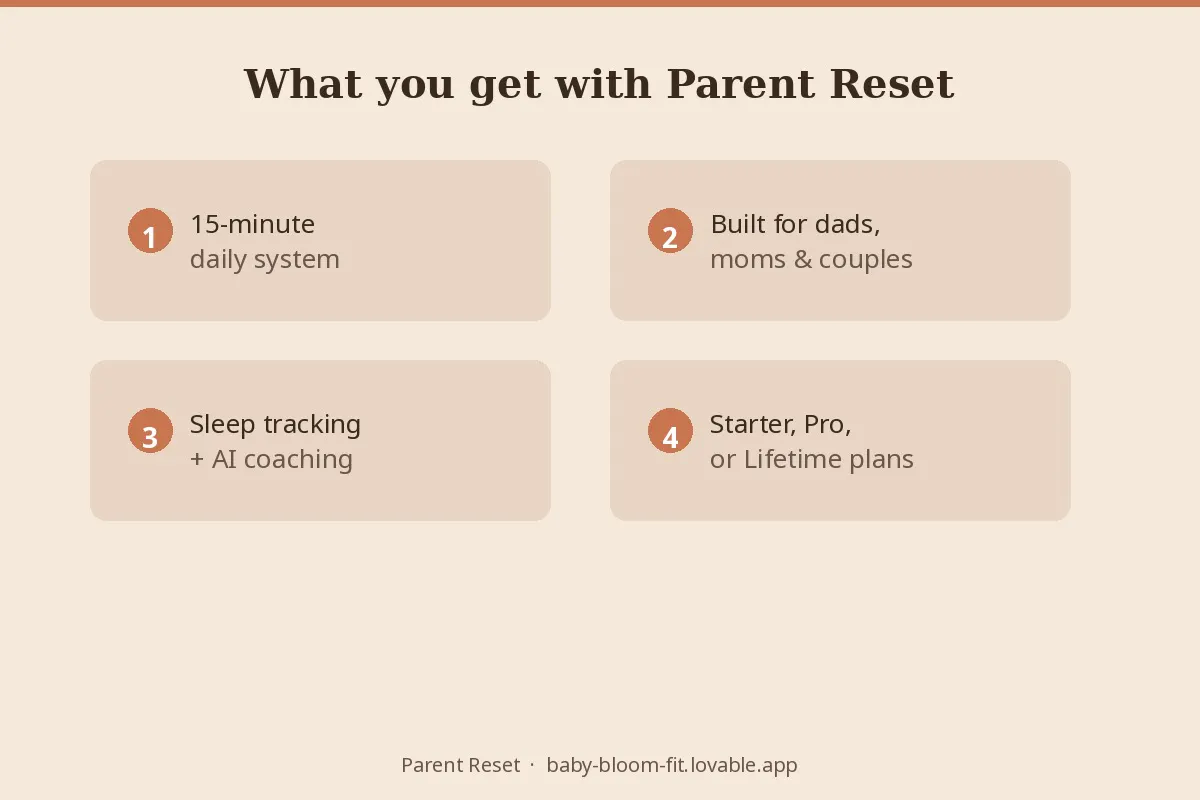 What you get with Parent Reset

1 15-minute
daily system

2 Built for dads,
moms & couples

3 Sleep tracking
+ AI coaching

4 Starter, Pro,
or Lifetime plans

Parent Reset · baby-bloom-fit.lovable.app